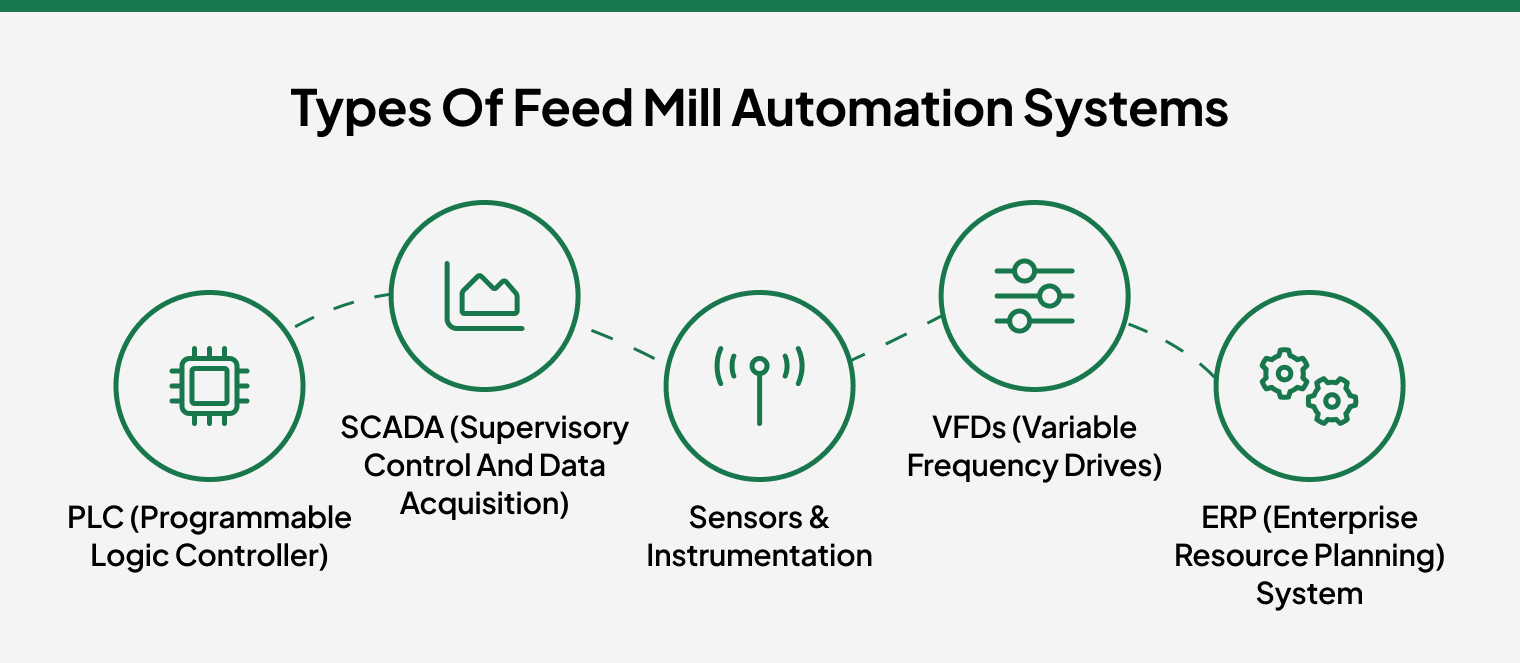 Types Of Feed Mill Automation Systems

PLC (Programmable Logic Controller)

SCADA (Supervisory Control And Data Acquisition)

Sensors & Instrumentation

VFDs (Variable Frequency Drives)

ERP (Enterprise Resource Planning) System